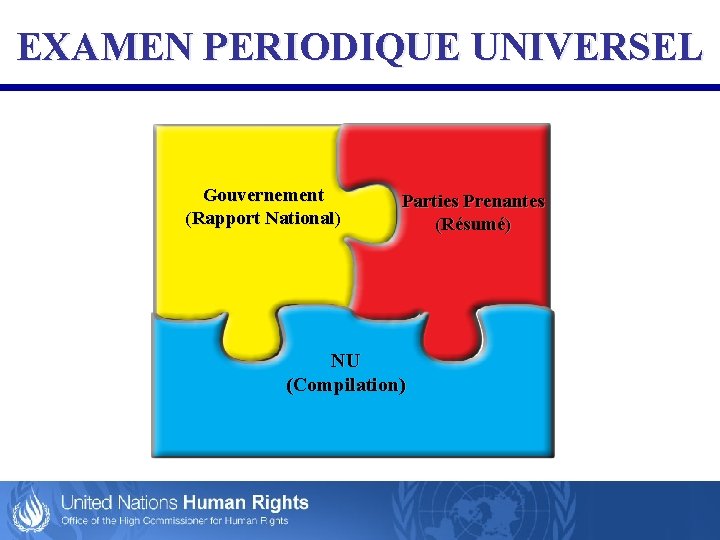 EXAMEN PERIODIQUE UNIVERSEL

Gouvernement
(Rapport National)

Parties Prenantes
(Résumé)

NU
(Compilation)

United Nations Human Rights
Office of the High Commissioner for Human Rights